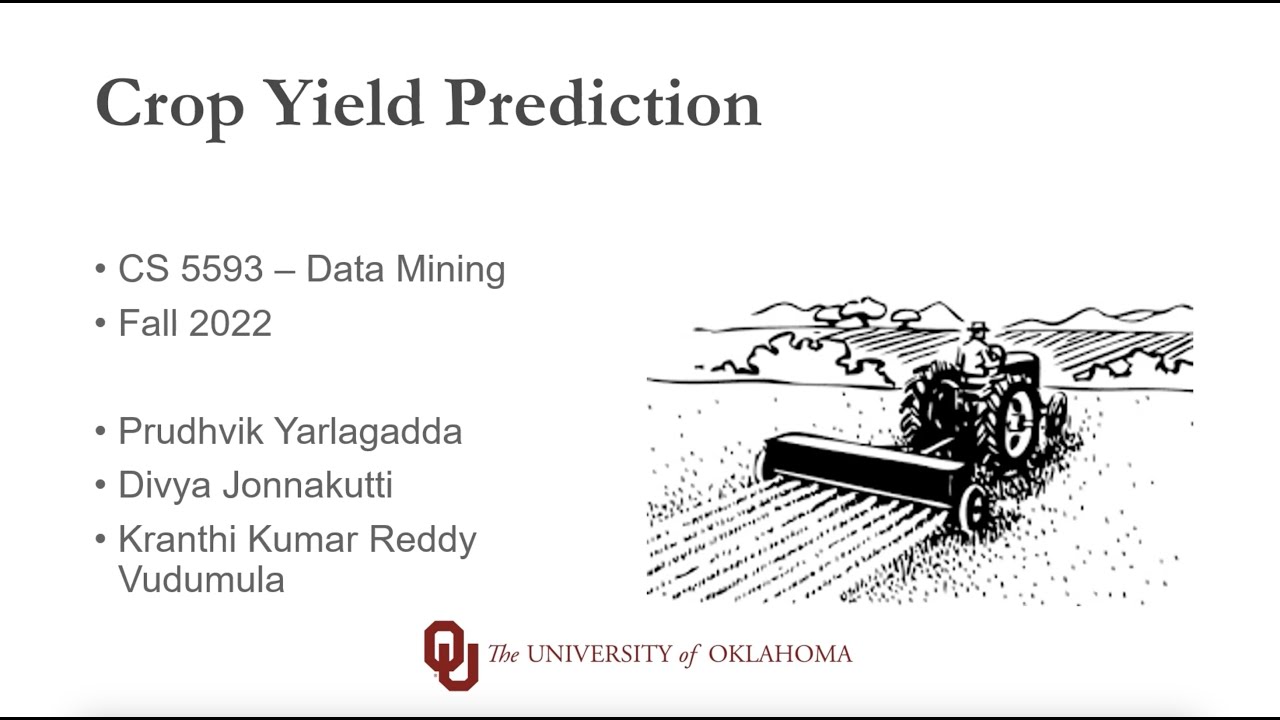 Crop Yield Prediction

• CS 5593 – Data Mining
• Fall 2022

• Prudhvik Yarlagadda
• Divya Jonnakutti
• Kranthi Kumar Reddy Vudumula

OU The UNIVERSITY of OKLAHOMA